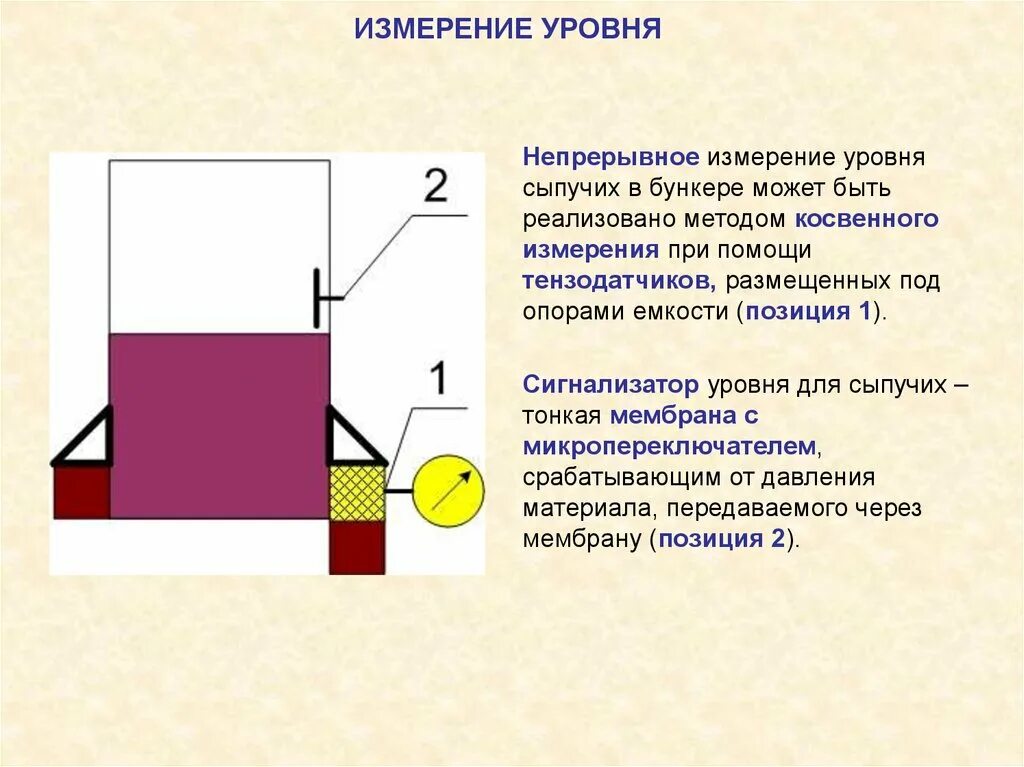 ИЗМЕРЕНИЕ УРОВНЯ

2

1

Непрерывное измерение уровня сыпучих в бункере может быть реализовано методом косвенного измерения при помощи тензодатчиков, размещенных под опорами емкости (позиция 1).

Сигнализатор уровня для сыпучих – тонкая мембрана с микропереключателем, срабатывающим от давления материала, передаваемого через мембрану (позиция 2).